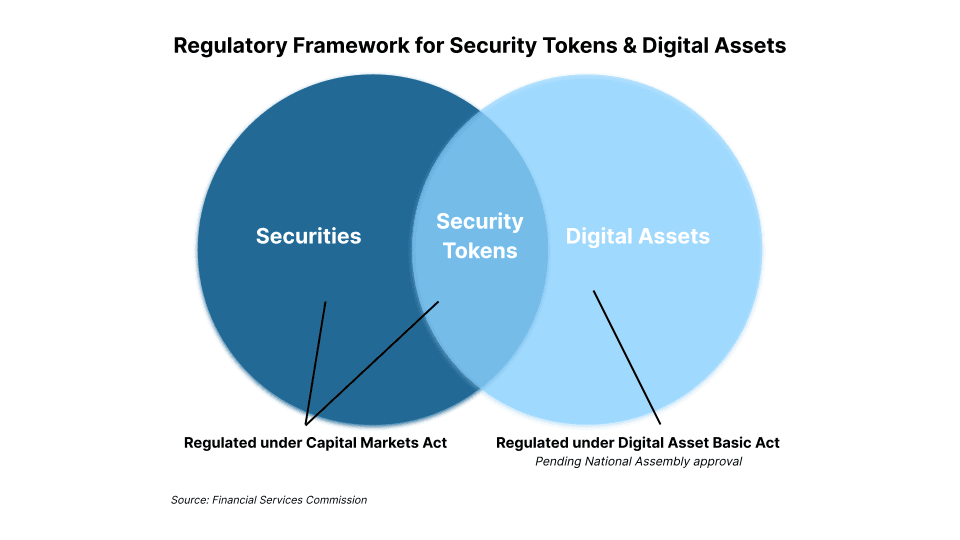 Regulatory Framework for Security Tokens & Digital Assets

Securities

Security Tokens

Digital Assets

Regulated under Capital Markets Act

Regulated under Digital Asset Basic Act
Pending National Assembly approval

Source: Financial Services Commission